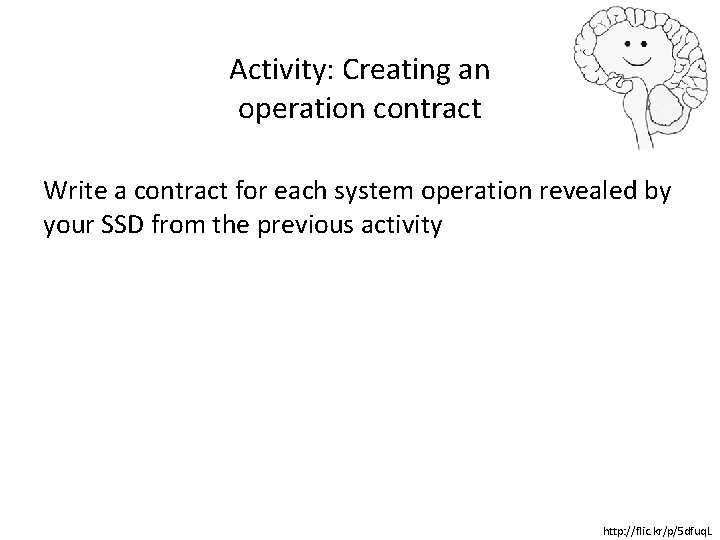 Activity: Creating an operation contract

Write a contract for each system operation revealed by your SSD from the previous activity

http://flic.kr/p/5dfuqL